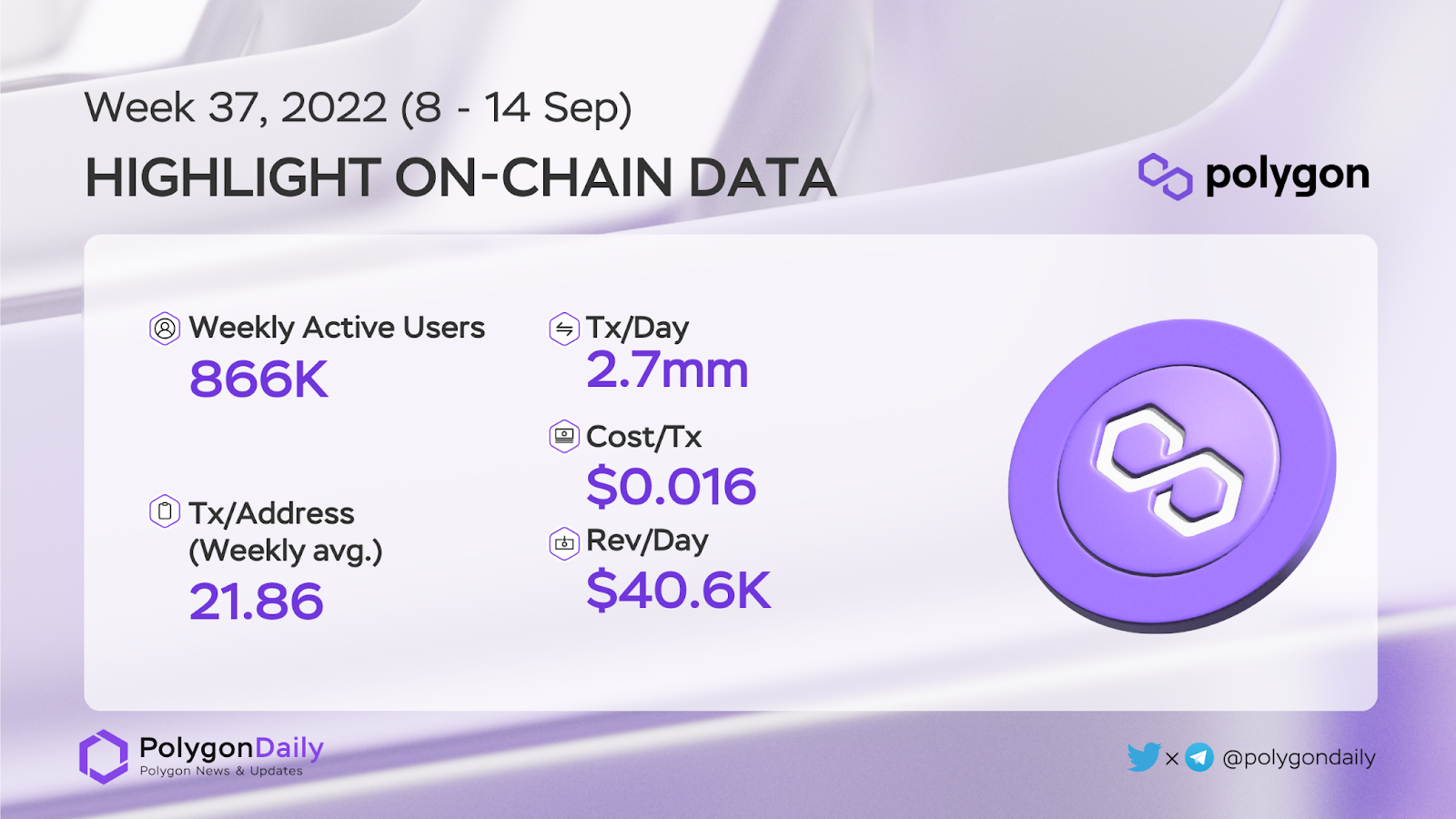 Week 37, 2022 (8 - 14 Sep)

HIGHLIGHT ON-CHAIN DATA

polygon

Weekly Active Users
866K

Tx/Address (Weekly avg.)
21.86

Tx/Day
2.7mm

Cost/Tx
$0.016

Rev/Day
$40.6K

PolygonDaily
Polygon News & Updates

x @polygondaily